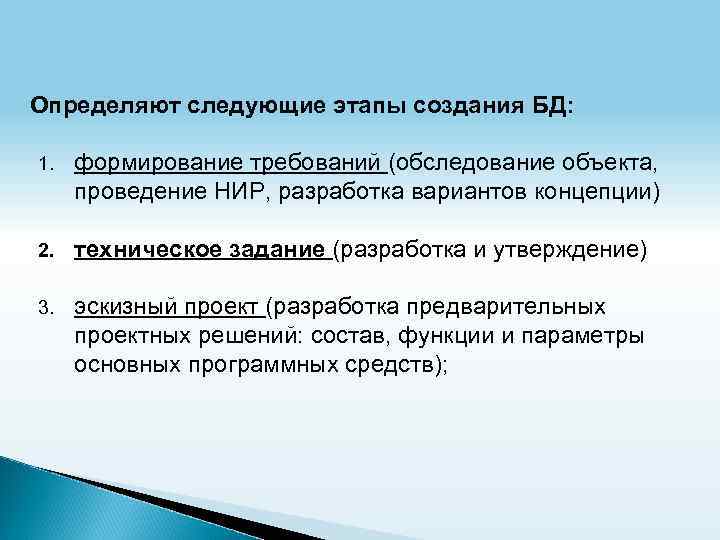 Определяют следующие этапы создания БД:

1. формирование требований (обследование объекта, проведение НИР, разработка вариантов концепции)

2. техническое задание (разработка и утверждение)

3. эскизный проект (разработка предварительных проектных решений: состав, функции и параметры основных программных средств);